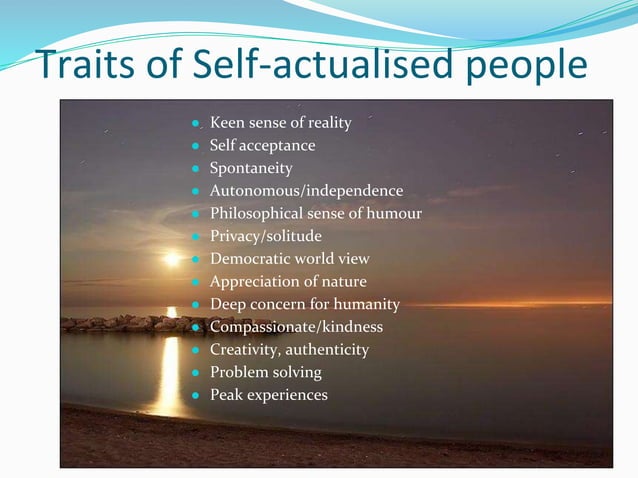 Traits of Self-actualised people

- Keen sense of reality
- Self acceptance
- Spontaneity
- Autonomous/independence
- Philosophical sense of humour
- Privacy/solitude
- Democratic world view
- Appreciation of nature
- Deep concern for humanity
- Compassionate/kindness
- Creativity, authenticity
- Problem solving
- Peak experiences